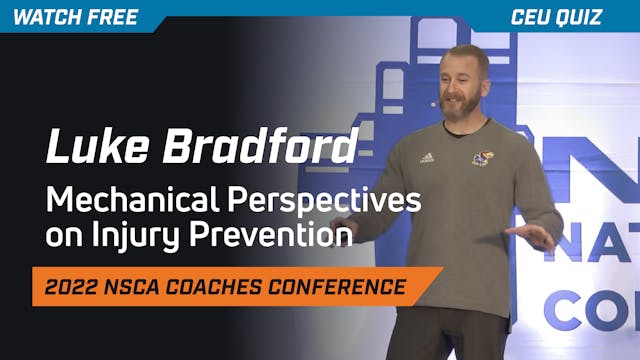 WATCH FREE

CEU QUIZ

Luke Bradford

Mechanical Perspectives on Injury Prevention

2022 NSCA COACHES CONFERENCE

N
NAT
CO